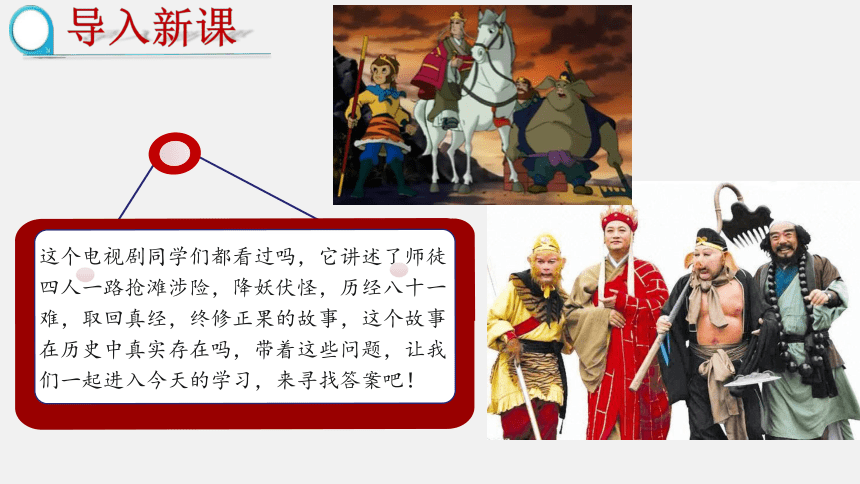 导入新课

这个电视剧同学们都看过吗，它讲述了师徒四人一路抢滩涉险，降妖伏怪，历经八十一难，取回真经，终修正果的故事，这个故事在历史中真实存在吗，带着这些问题，让我们一起进入今天的学习，来寻找答案吧！